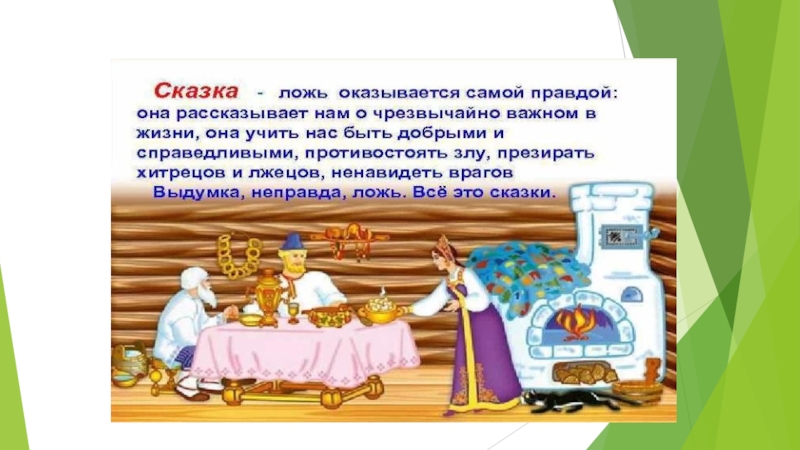 Сказка - ложь оказывается самой правдой: она рассказывает нам о чрезвычайно важном в жизни, она учить нас быть добрыми и справедливыми, противостоять злу, презирать хитрецов и лжецов, ненавидеть врагов

Выдумка, неправда, ложь. Всё это сказки.